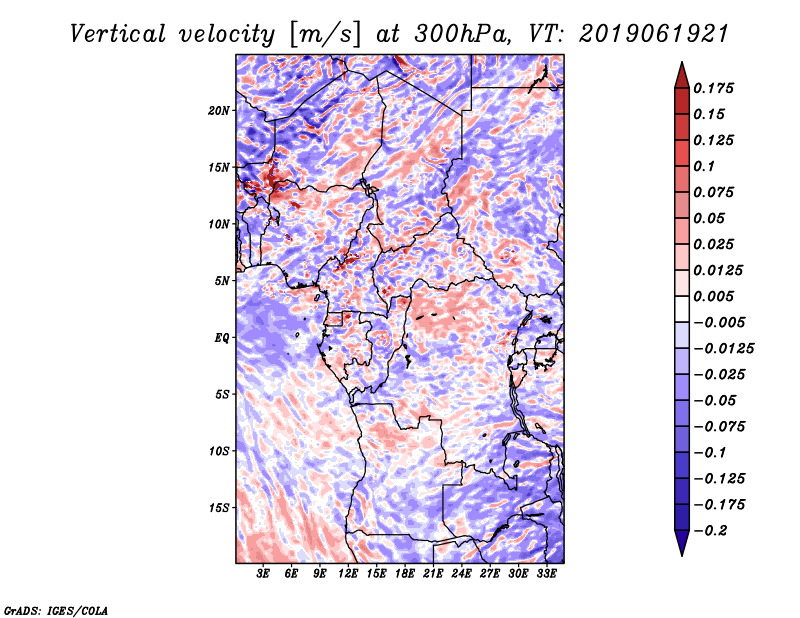 Vertical velocity [m/s] at 300hPa, VT: 2019061921

20N
15N
10N
5N
EQ
5S
10S
15S

3E 6E 9E 12E 15E 18E 21E 24E 27E 30E 33E

0.175
0.15
0.125
0.1
0.075
0.05
0.025
0.0125
0.005
−0.005
−0.0125
−0.025
−0.05
−0.075
−0.1
−0.125
−0.175
−0.2

GrADS: IGES/COLA